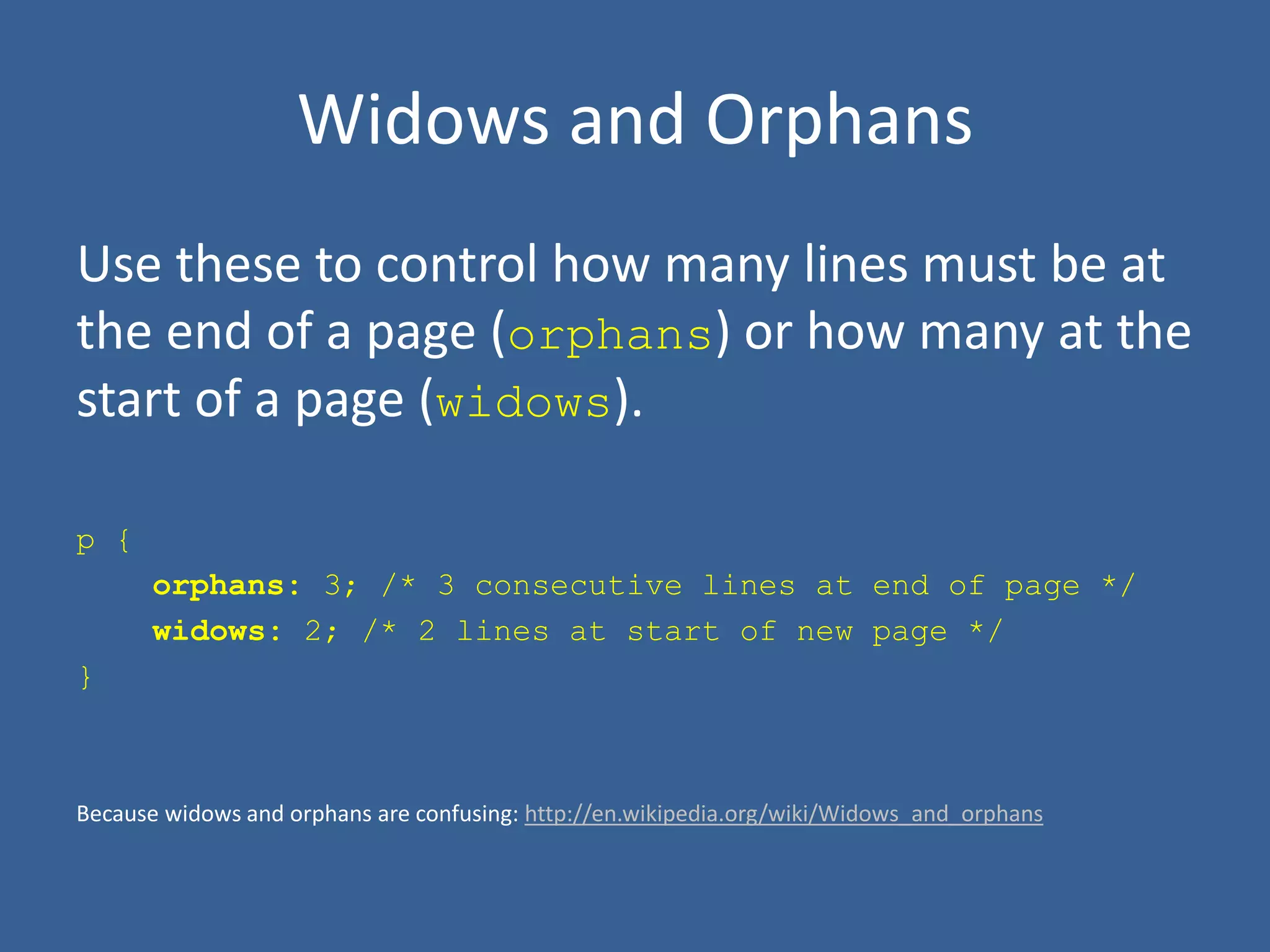 Widows and Orphans

Use these to control how many lines must be at the end of a page (orphans) or how many at the start of a page (widows).

p {
    orphans: 3; /* 3 consecutive lines at end of page */
    widows: 2; /* 2 lines at start of new page */
}

Because widows and orphans are confusing: http://en.wikipedia.org/wiki/Widows_and_orphans